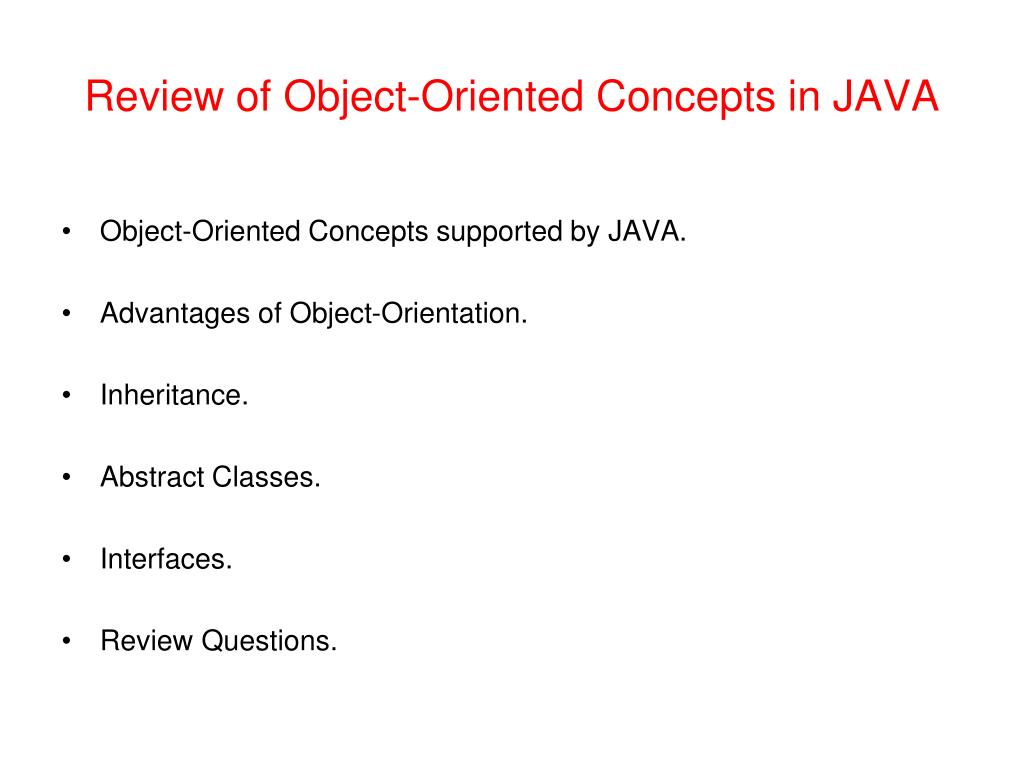 Review of Object-Oriented Concepts in JAVA

• Object-Oriented Concepts supported by JAVA.

• Advantages of Object-Orientation.

• Inheritance.

• Abstract Classes.

• Interfaces.

• Review Questions.